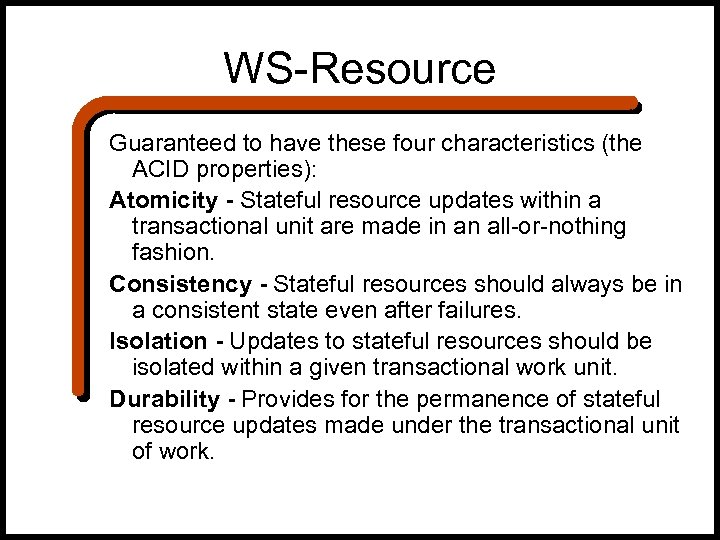 WS-Resource

Guaranteed to have these four characteristics (the ACID properties):

Atomicity - Stateful resource updates within a transactional unit are made in an all-or-nothing fashion.

Consistency - Stateful resources should always be in a consistent state even after failures.

Isolation - Updates to stateful resources should be isolated within a given transactional work unit.

Durability - Provides for the permanence of stateful resource updates made under the transactional unit of work.